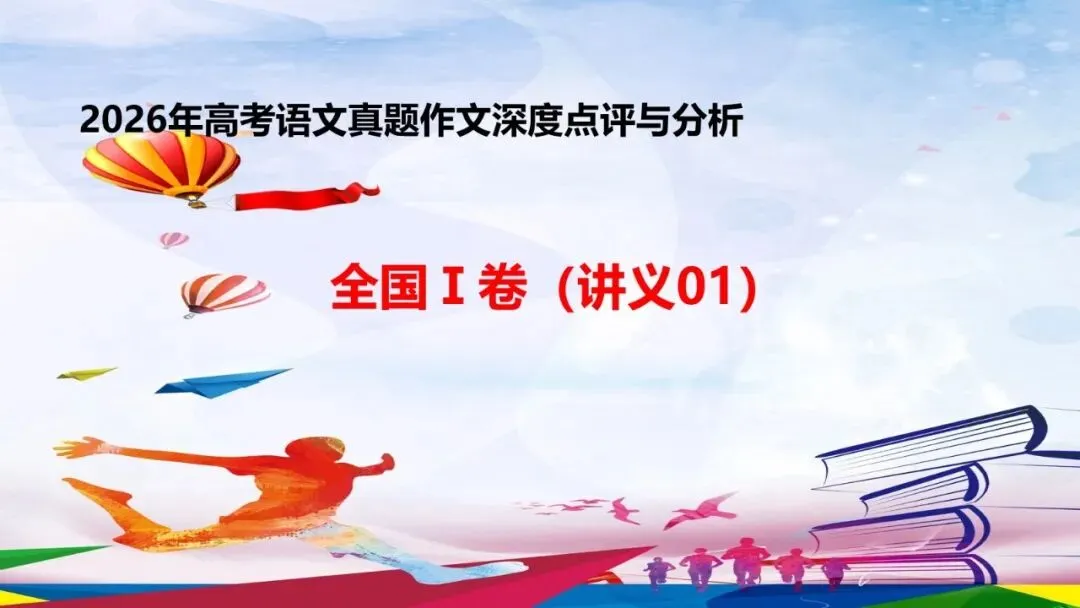 2026年高考语文真题作文深度点评与分析

全国Ⅰ卷（讲义01）